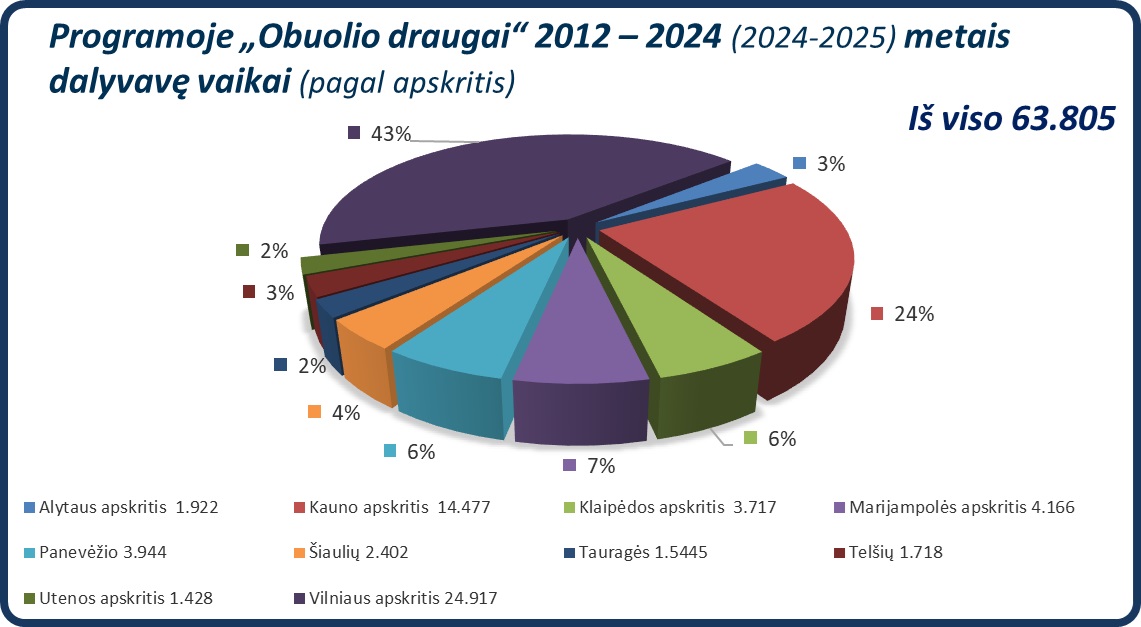 Programoje „Obuolio draugai“ 2012 – 2024 (2024-2025) metais dalyvavę vaikai (pagal apskritis)

Iš viso 63.805

43%
3%
24%
6%
7%
6%
4%
2%
3%
2%

Alytaus apskritis 1.922
Kauno apskritis 14.477
Klaipėdos apskritis 3.717
Marijampolės apskritis 4.166
Panevėžio 3.944
Šiaulių 2.402
Tauragės 1.5445
Telšių 1.718
Utenos apskritis 1.428
Vilniaus apskritis 24.917